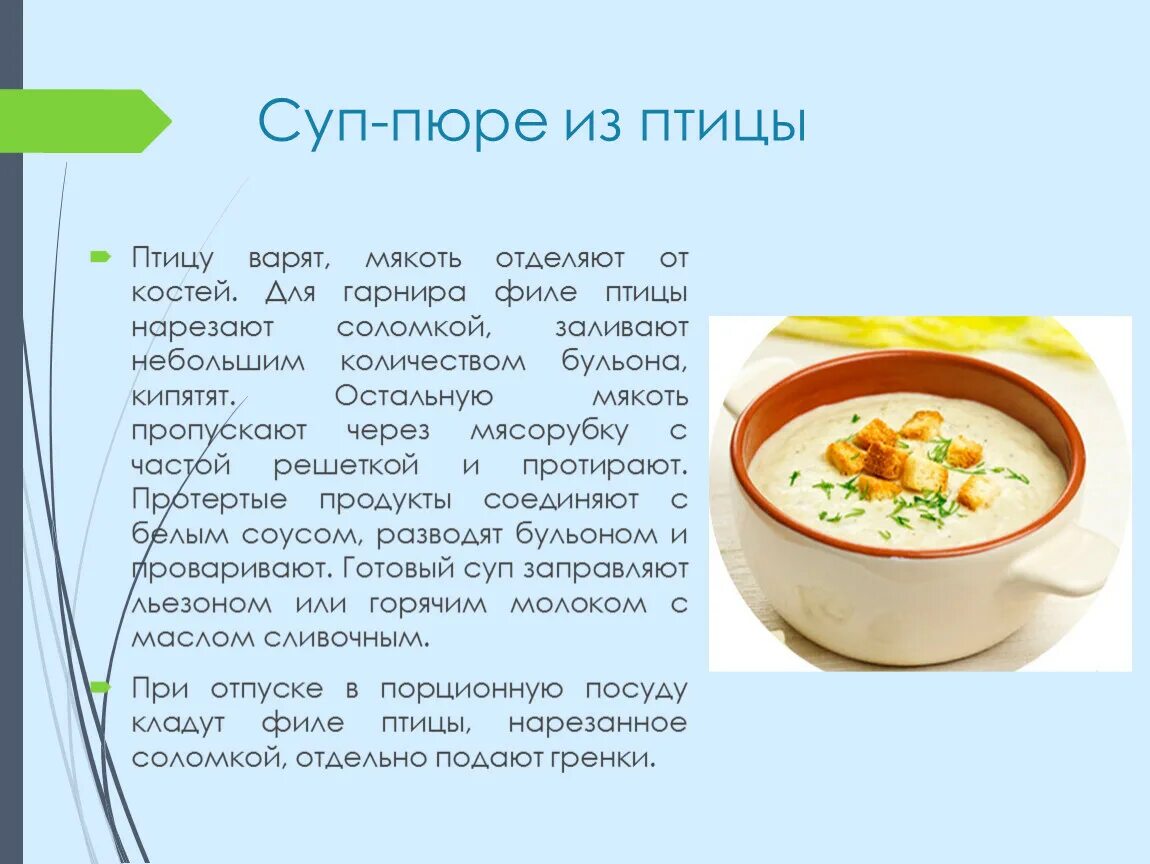 Суп-пюре из птицы

Птицу варят, мякоть отделяют от костей. Для гарнира филе птицы нарезают соломкой, заливают небольшим количеством бульона, кипятят. Остальную мякоть пропускают через мясорубку с частой решеткой и протирают. Протертые продукты соединяют с белым соусом, разводят бульоном и проваривают. Готовый суп заправляют льезоном или горячим молоком с маслом сливочным.

При отпуске в порционную посуду кладут филе птицы, нарезанное соломкой, отдельно подают гренки.